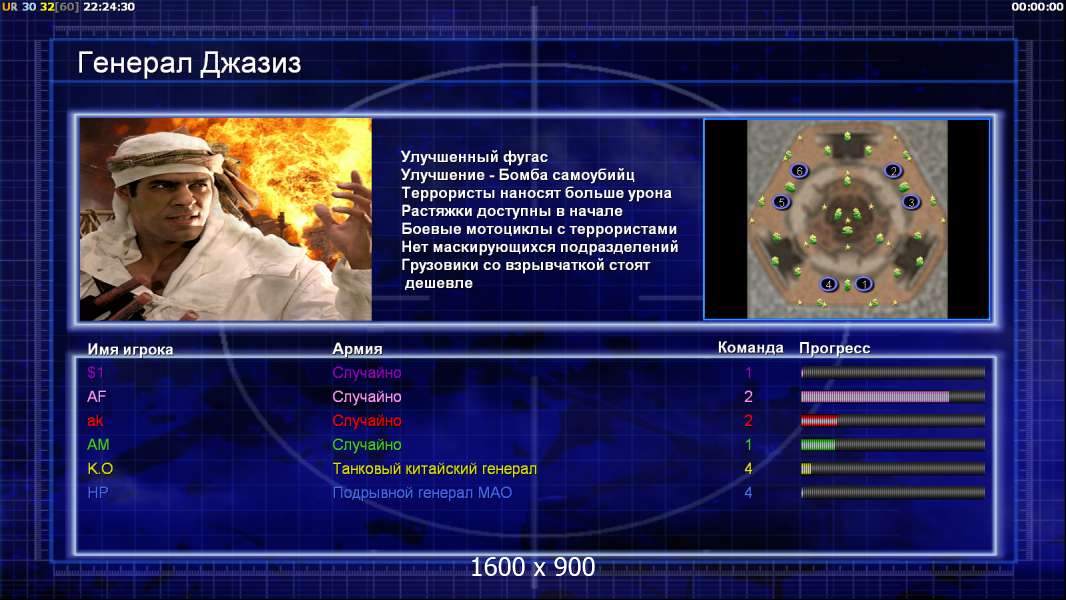 UR 30 32[60] 22:24:30

00:00:00

Генерал Джазиз

Улучшенный фугас
Улучшение - Бомба самоубийц
Террористы наносят больше урона
Растяжки доступны в начале
Боевые мотоциклы с террористами
Нет маскирующихся подразделений
Грузовики со взрывчаткой стоят дешевле

6 2 5 3 4 1

| Имя игрока | Армия | Команда | Прогресс |
|---|---|---|---|
| $1 | Случайно | 1 | |
| AF | Случайно | 2 | |
| ak | Случайно | 2 | |
| AM | Случайно | 1 | |
| K.O | Танковый китайский генерал | 4 | |
| HP | Подрывной генерал МАО | 4 | |

1600 x 900